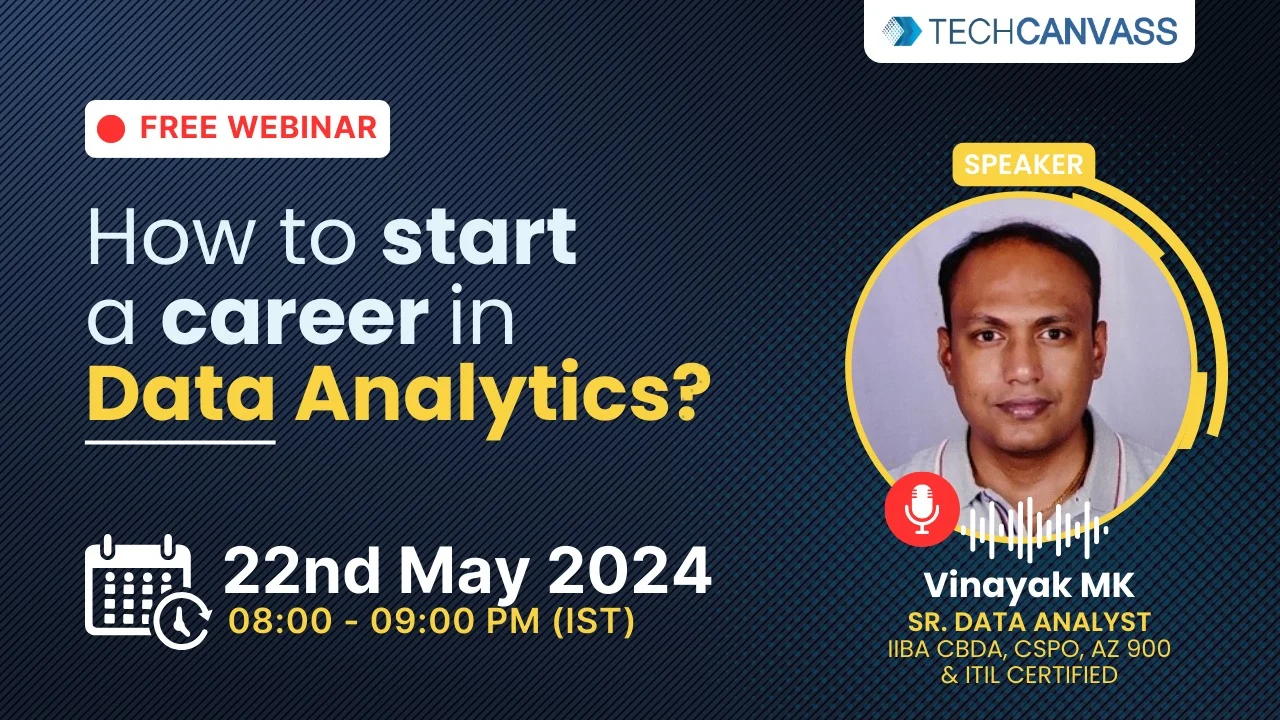 TECHCANVASS

FREE WEBINAR

How to start a career in Data Analytics?

22nd May 2024
08:00 - 09:00 PM (IST)

SPEAKER

Vinayak MK
SR. DATA ANALYST
IIBA CBDA, CSPO, AZ 900 & ITIL CERTIFIED